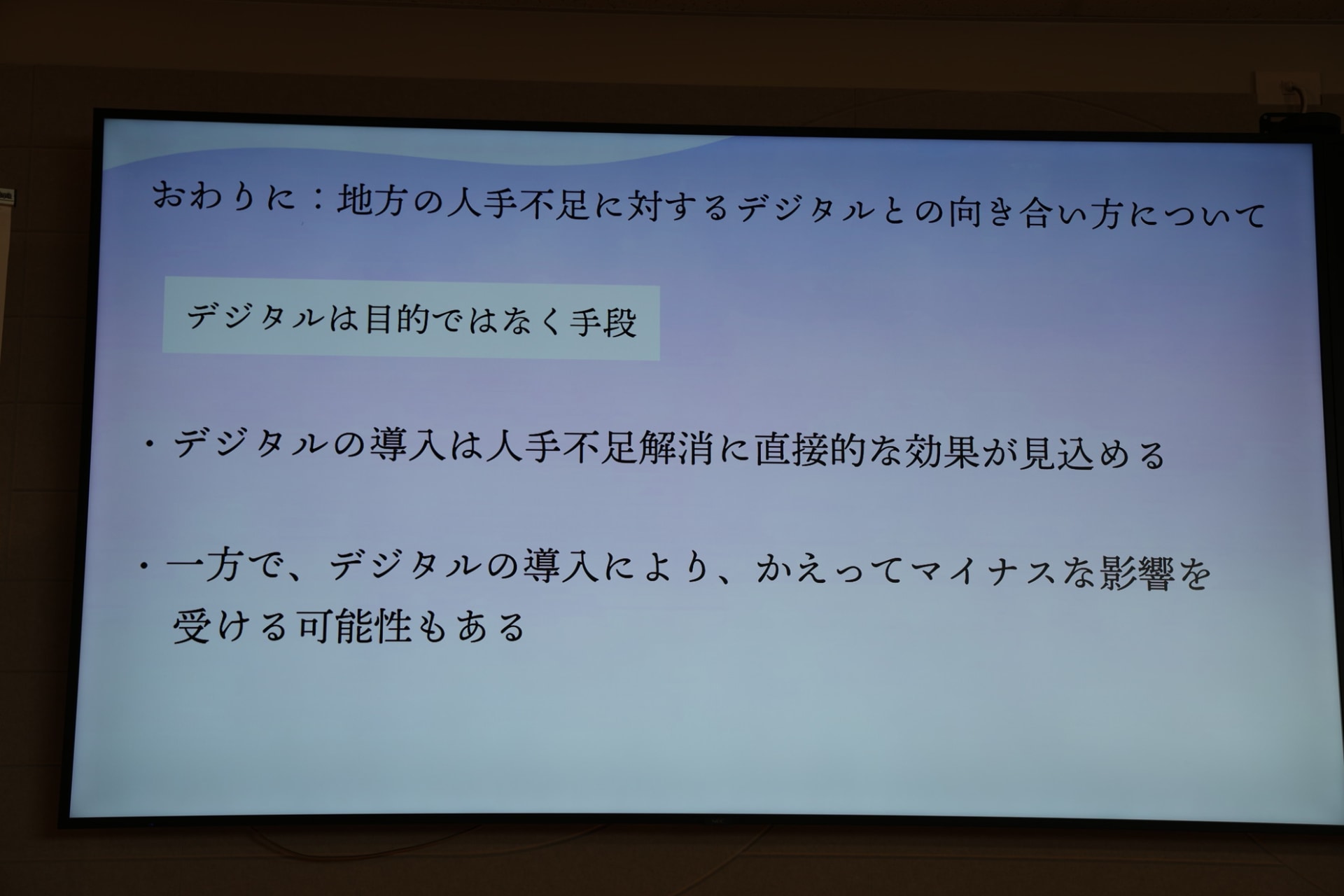 おわりに：地方の人手不足に対するデジタルとの向き合い方について

デジタルは目的ではなく手段

・デジタルの導入は人手不足解消に直接的な効果が見込める

・一方で、デジタルの導入により、かえってマイナスな影響を受ける可能性もある